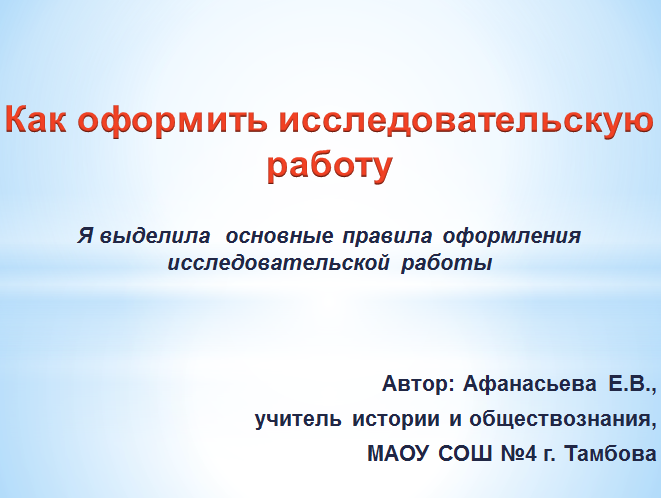 Как оформить исследовательскую работу

Я выделила основные правила оформления исследовательской работы

Автор: Афанасьева Е.В.,
учитель истории и обществознания,
МАОУ СОШ №4 г. Тамбова